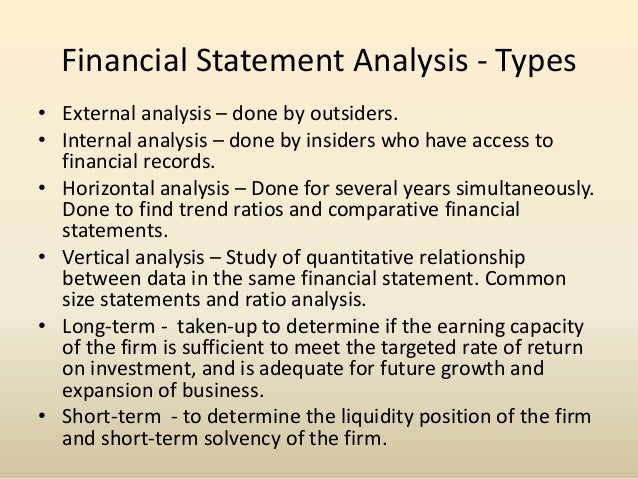 Financial Statement Analysis - Types

• External analysis – done by outsiders.
• Internal analysis – done by insiders who have access to financial records.
• Horizontal analysis – Done for several years simultaneously. Done to find trend ratios and comparative financial statements.
• Vertical analysis – Study of quantitative relationship between data in the same financial statement. Common size statements and ratio analysis.
• Long-term - taken-up to determine if the earning capacity of the firm is sufficient to meet the targeted rate of return on investment, and is adequate for future growth and expansion of business.
• Short-term - to determine the liquidity position of the firm and short-term solvency of the firm.